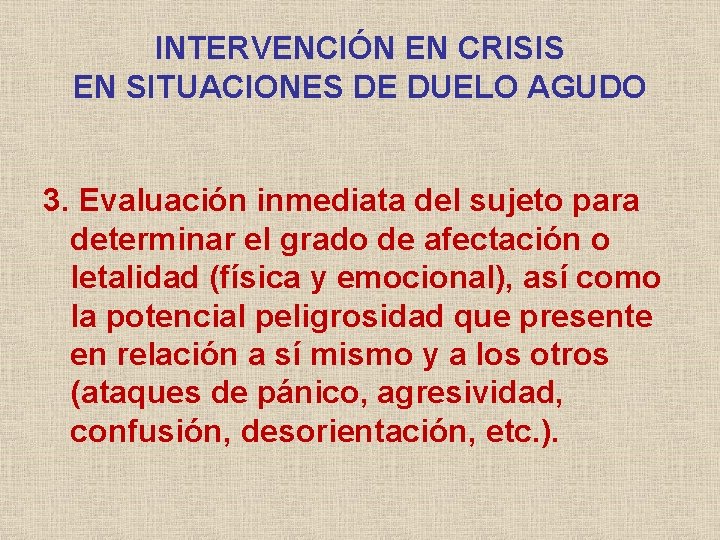 INTERVENCIÓN EN CRISIS
EN SITUACIONES DE DUELO AGUDO

3. Evaluación inmediata del sujeto para determinar el grado de afectación o letalidad (física y emocional), así como la potencial peligrosidad que presente en relación a sí mismo y a los otros (ataques de pánico, agresividad, confusión, desorientación, etc.).